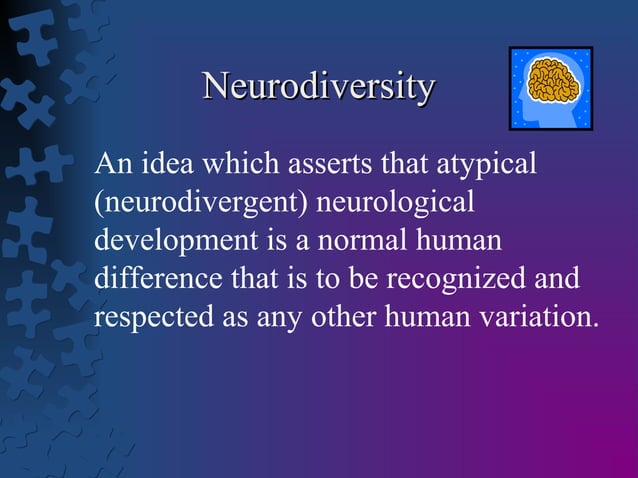 Neurodiversity

An idea which asserts that atypical (neurodivergent) neurological development is a normal human difference that is to be recognized and respected as any other human variation.